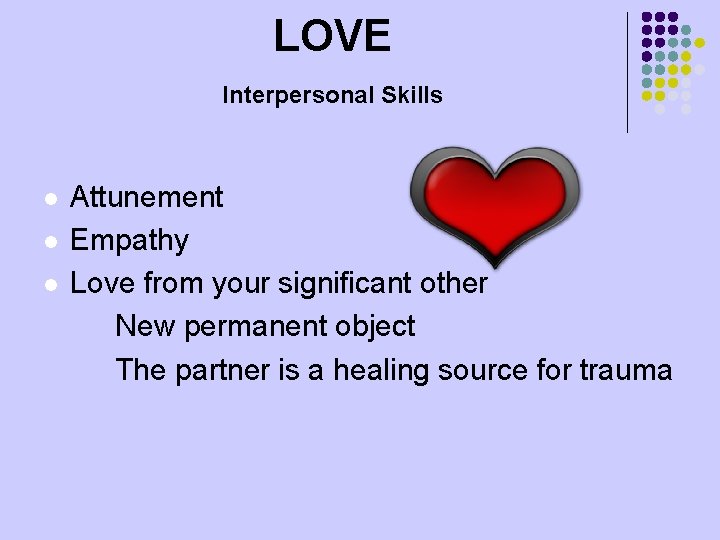 LOVE

Interpersonal Skills

- Attunement
- Empathy
- Love from your significant other

New permanent object

The partner is a healing source for trauma